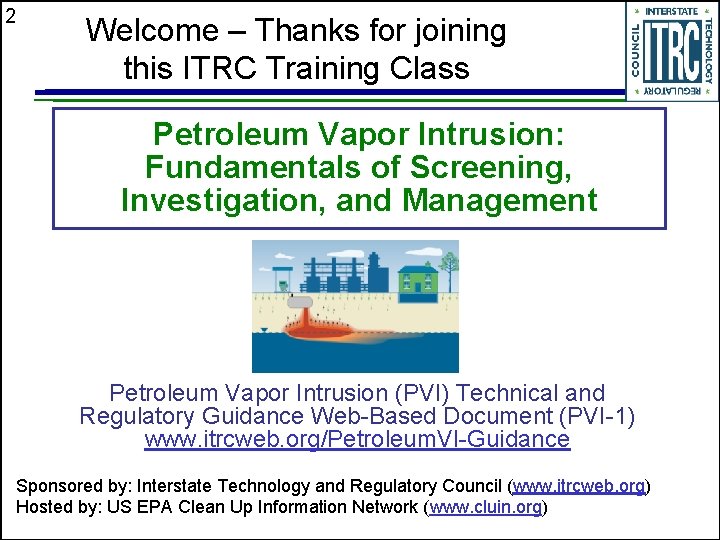 2

Welcome – Thanks for joining this ITRC Training Class

INTERSTATE TECHNOLOGY REGULATORY COUNCIL ITRC

Petroleum Vapor Intrusion: Fundamentals of Screening, Investigation, and Management

Petroleum Vapor Intrusion (PVI) Technical and Regulatory Guidance Web-Based Document (PVI-1)
www.itrcweb.org/PetroleumVI-Guidance

Sponsored by: Interstate Technology and Regulatory Council (www.itrcweb.org)
Hosted by: US EPA Clean Up Information Network (www.cluin.org)